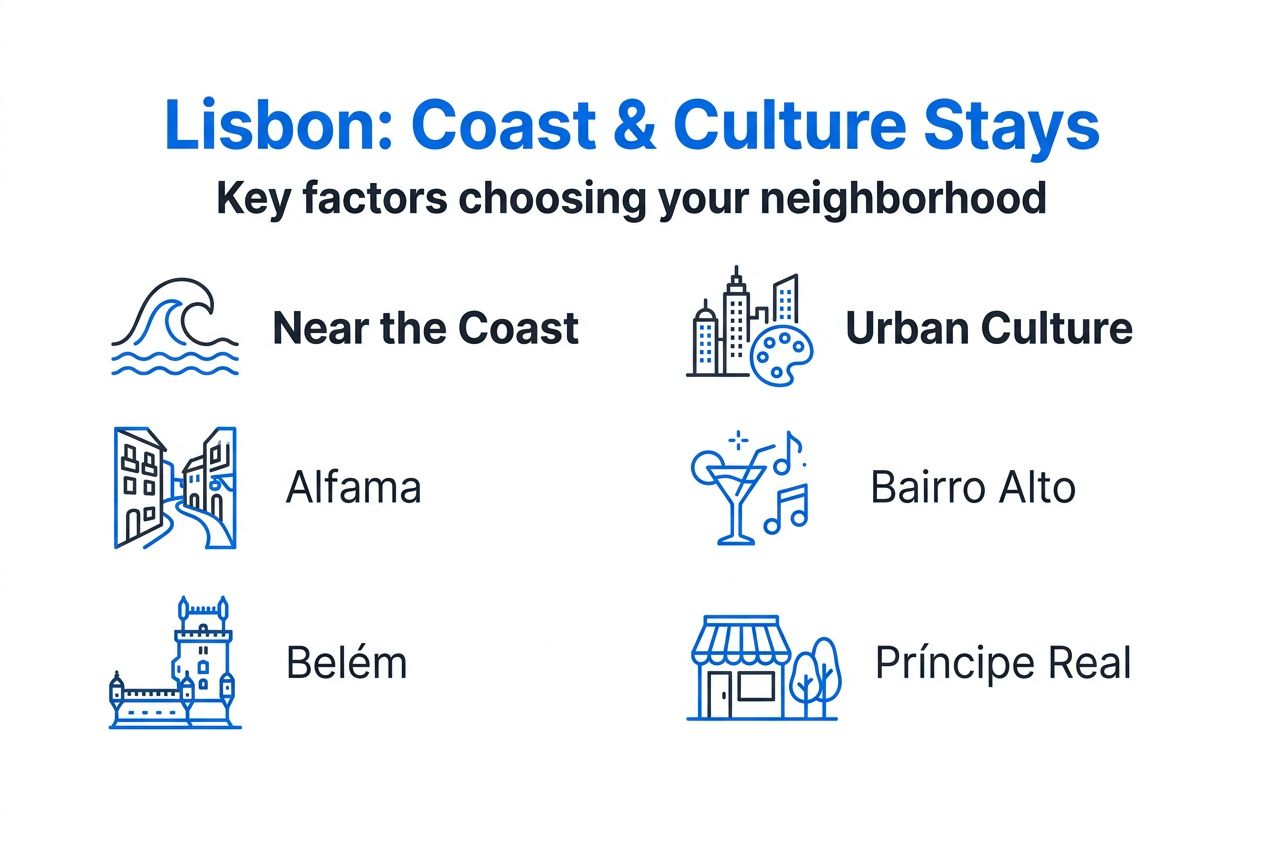 Lisbon: Coast & Culture Stays

Key factors choosing your neighborhood

Near the Coast

Alfama

Belém

Urban Culture

Bairro Alto

Príncipe Real